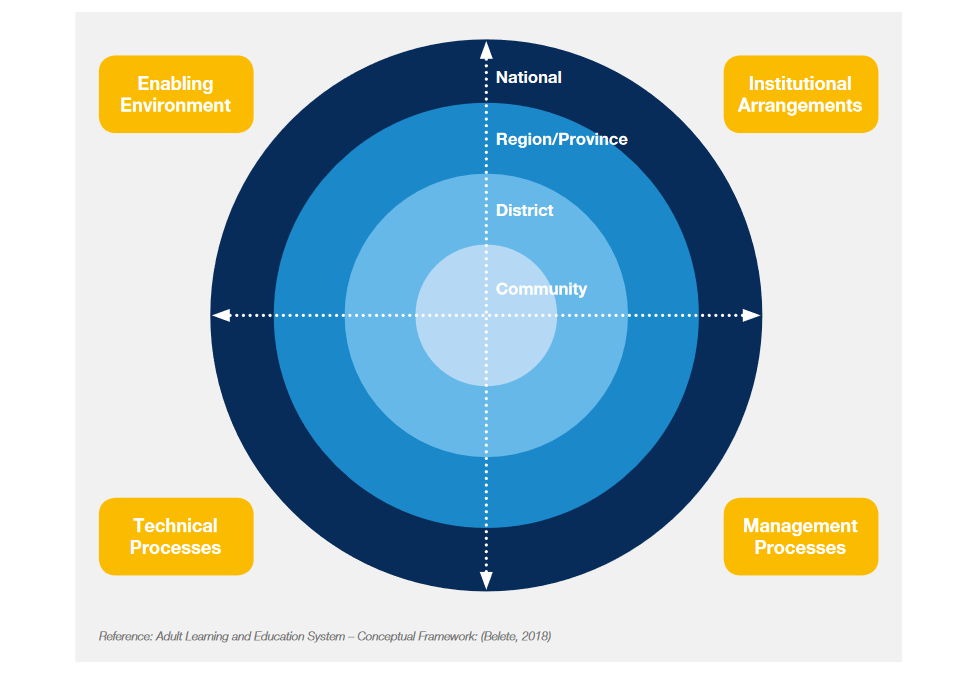 Enabling Environment

Institutional Arrangements

National

Region/Province

District

Community

Technical Processes

Management Processes

Reference: Adult Learning and Education System – Conceptual Framework: (Belete, 2018)